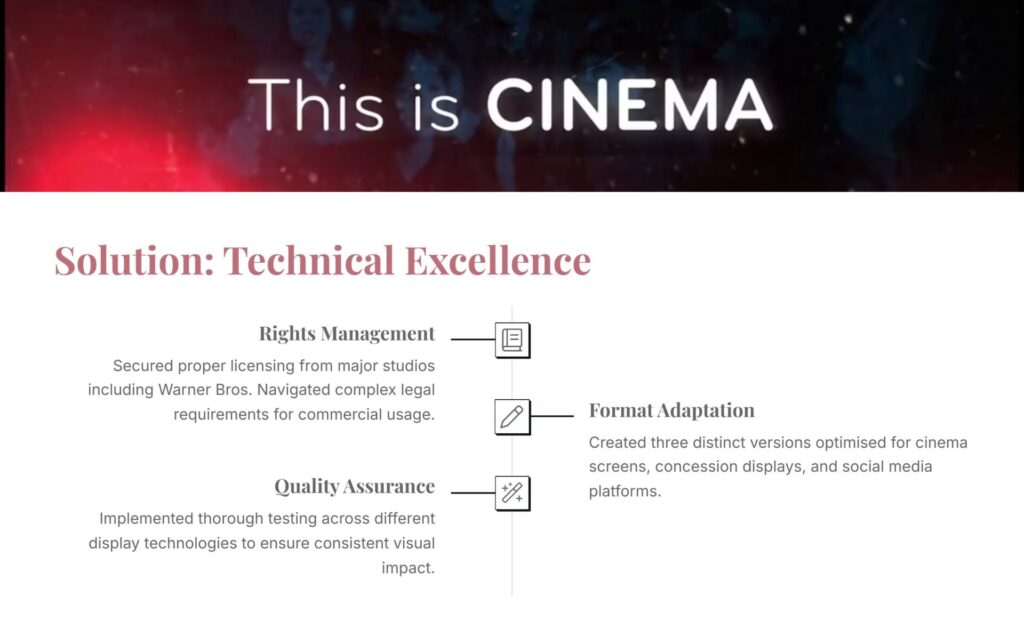 This is CINEMA

Solution: Technical Excellence

Rights Management

Secured proper licensing from major studios including Warner Bros. Navigated complex legal requirements for commercial usage.

Format Adaptation

Created three distinct versions optimised for cinema screens, concession displays, and social media platforms.

Quality Assurance

Implemented thorough testing across different display technologies to ensure consistent visual impact.